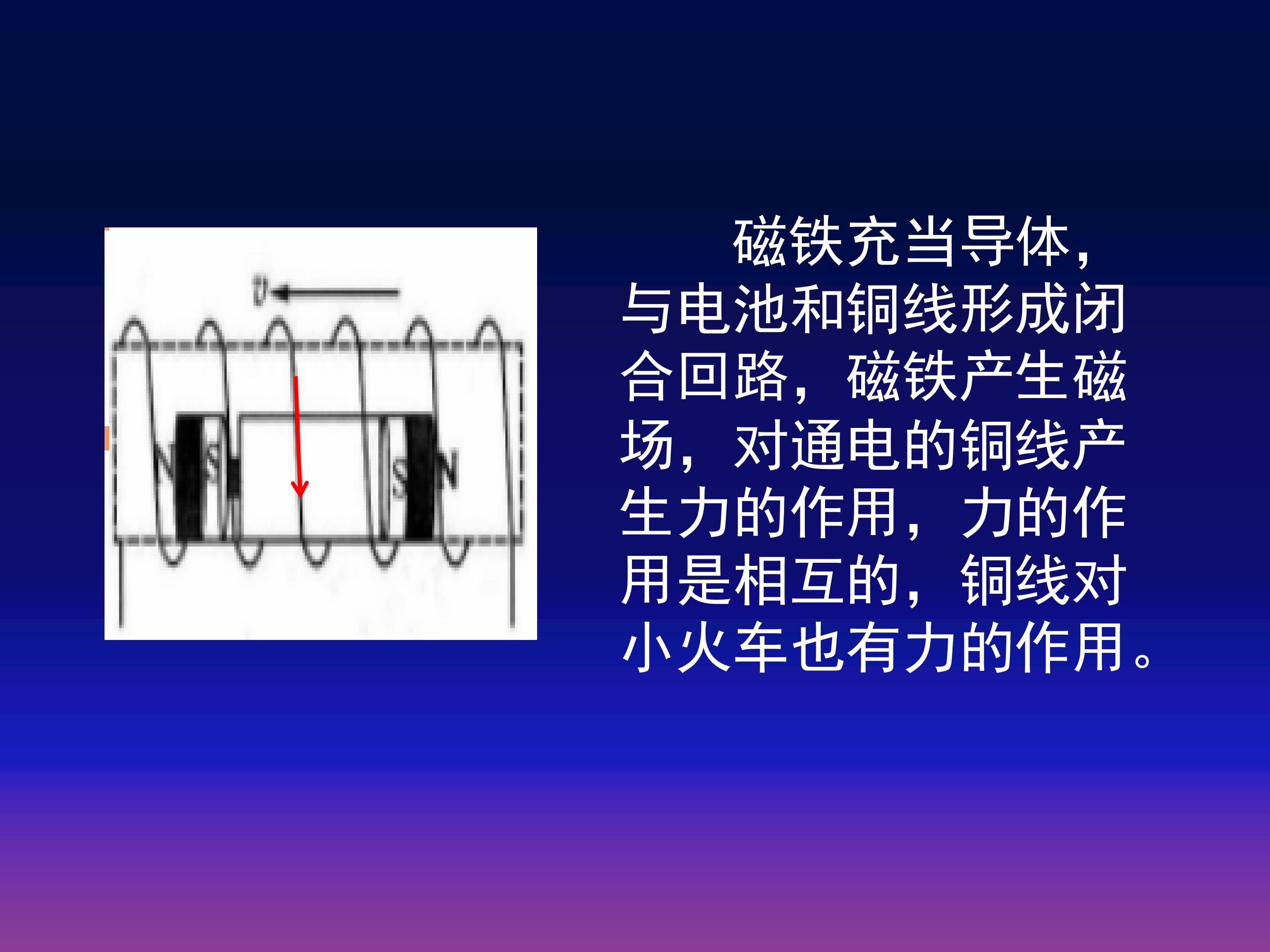 $v$

N S S N

磁铁充当导体，与电池和铜线形成闭合回路，磁铁产生磁场，对通电的铜线产生力的作用，力的作用是相互的，铜线对小火车也有力的作用。